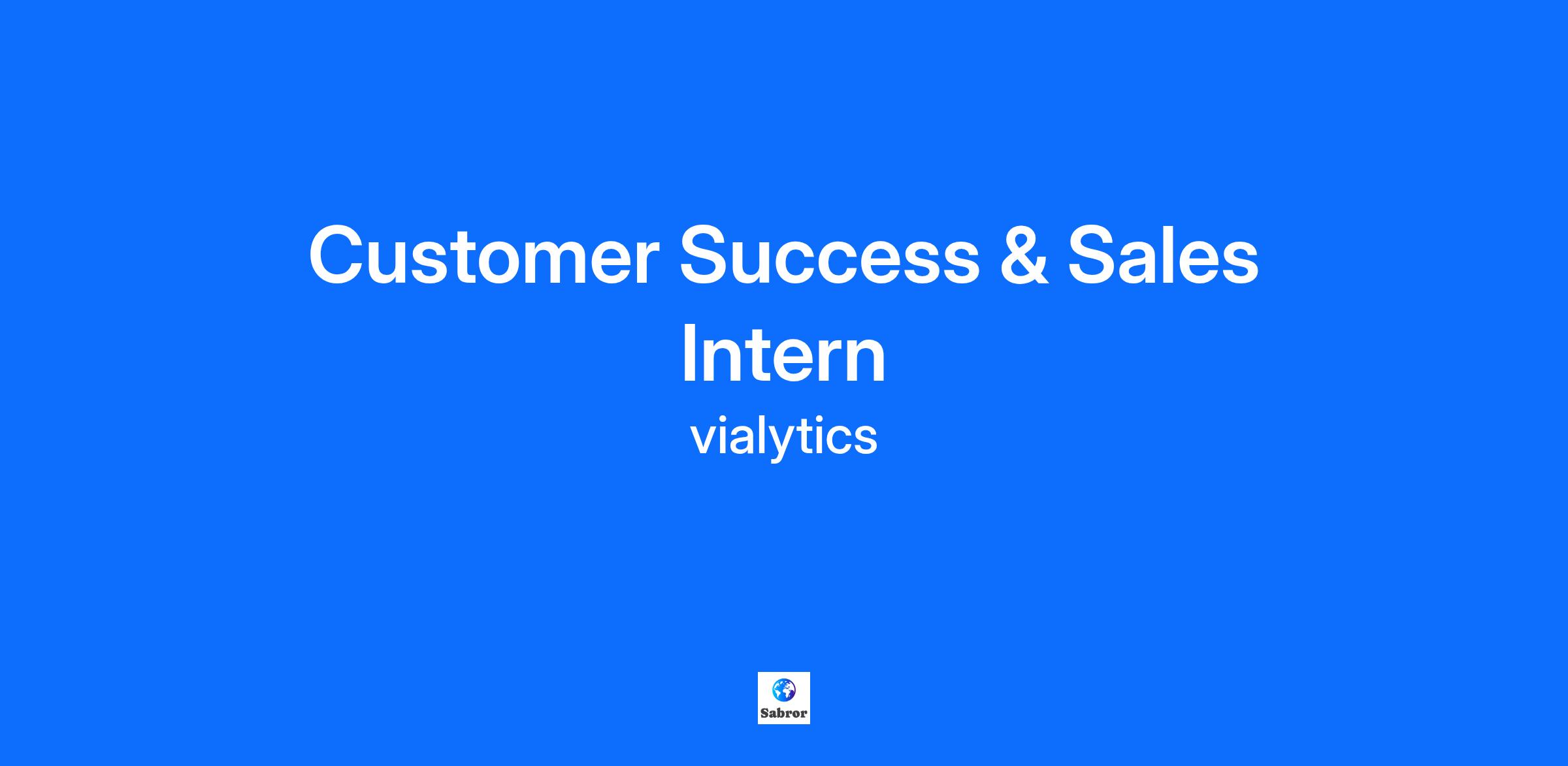 Customer Success & Sales Intern

vialytics

Sabror